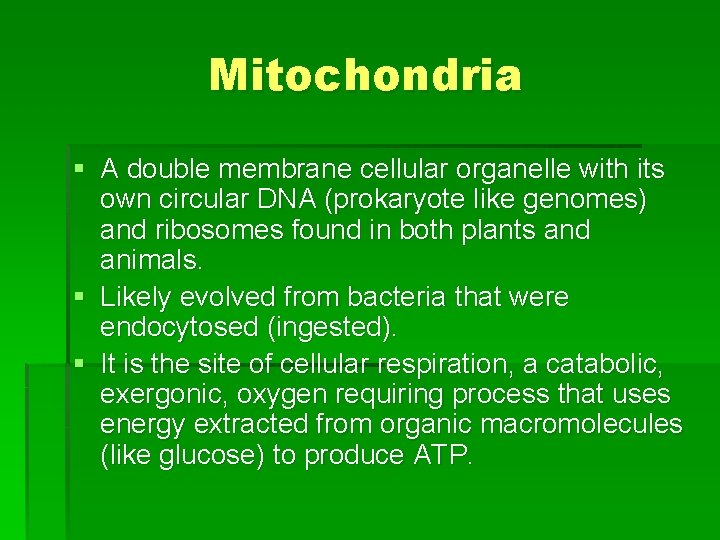 Mitochondria

▪ A double membrane cellular organelle with its own circular DNA (prokaryote like genomes) and ribosomes found in both plants and animals.
▪ Likely evolved from bacteria that were endocytosed (ingested).
▪ It is the site of cellular respiration, a catabolic, exergonic, oxygen requiring process that uses energy extracted from organic macromolecules (like glucose) to produce ATP.